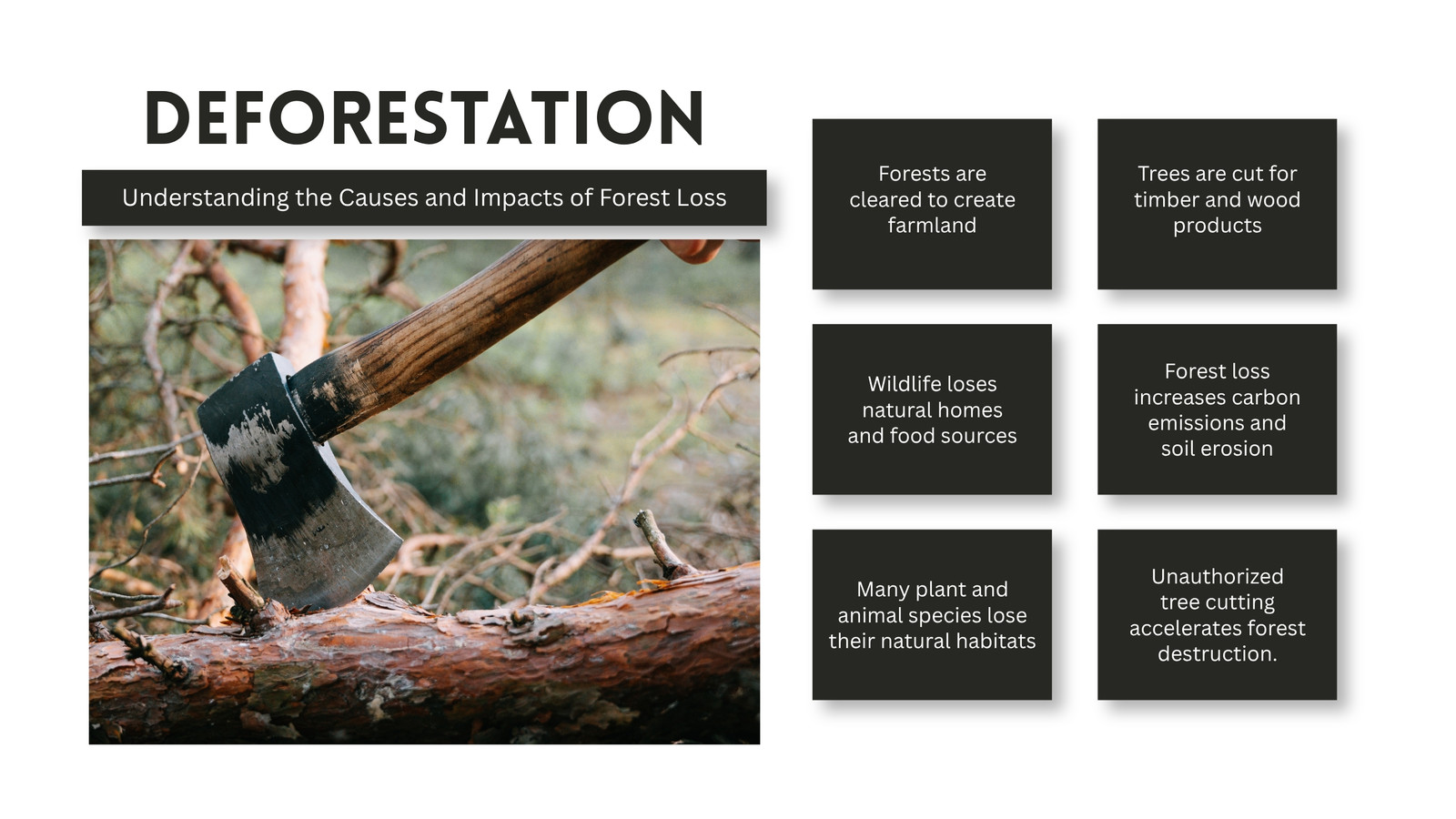 DEFORESTATION

Understanding the Causes and Impacts of Forest Loss

Forests are cleared to create farmland

Trees are cut for timber and wood products

Wildlife loses natural homes and food sources

Forest loss increases carbon emissions and soil erosion

Many plant and animal species lose their natural habitats

Unauthorized tree cutting accelerates forest destruction.